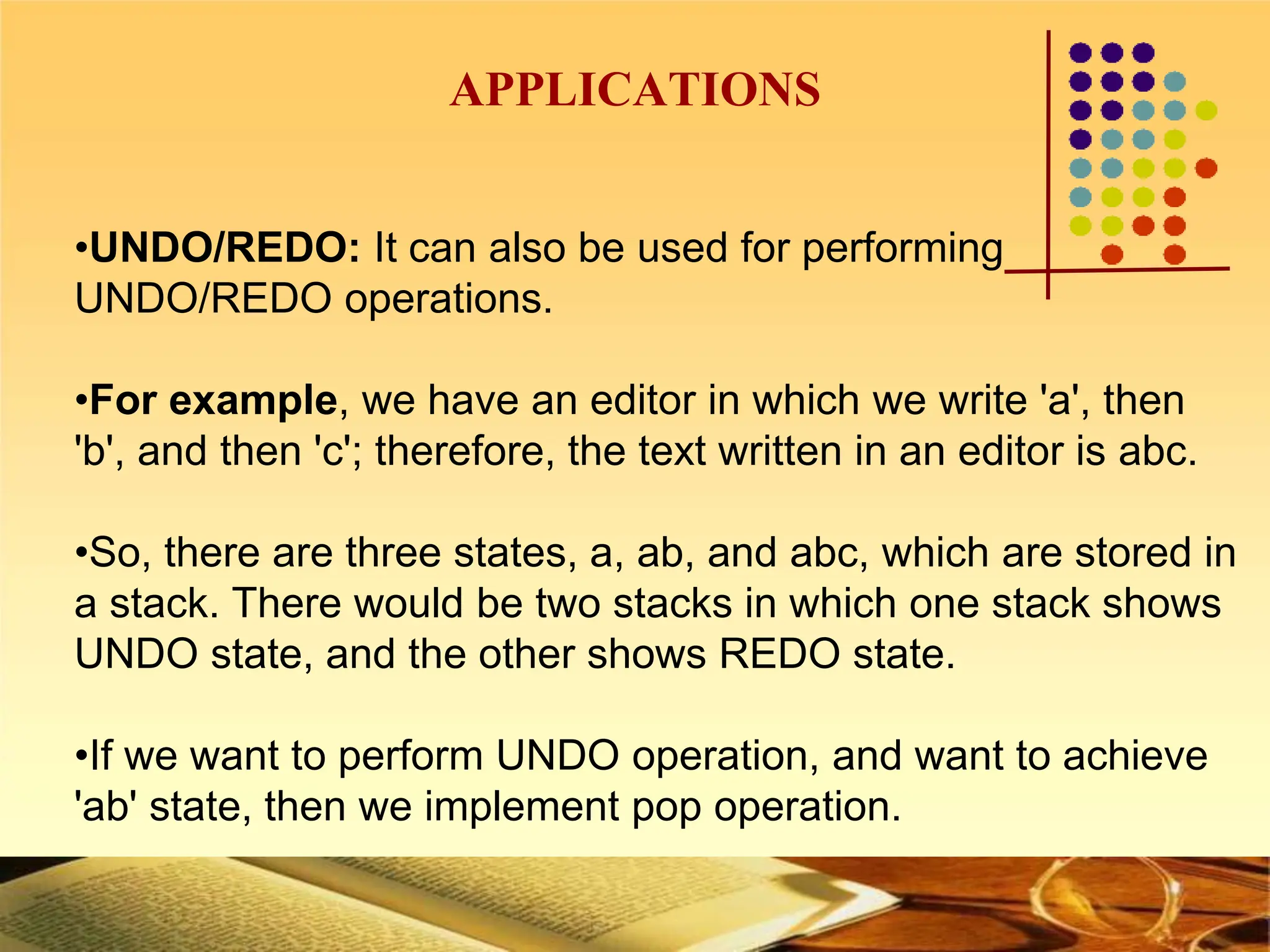 APPLICATIONS

•UNDO/REDO: It can also be used for performing UNDO/REDO operations.

•For example, we have an editor in which we write 'a', then 'b', and then 'c'; therefore, the text written in an editor is abc.

•So, there are three states, a, ab, and abc, which are stored in a stack. There would be two stacks in which one stack shows UNDO state, and the other shows REDO state.

•If we want to perform UNDO operation, and want to achieve 'ab' state, then we implement pop operation.